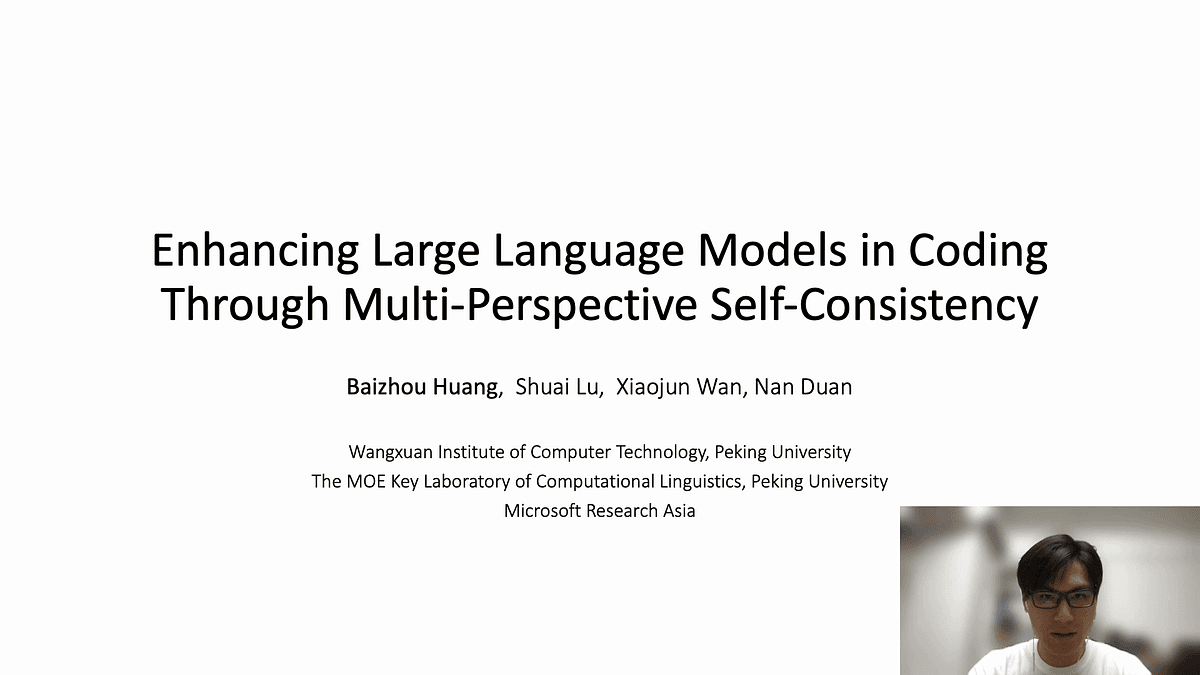 Enhancing Large Language Models in Coding Through Multi-Perspective Self-Consistency

Baizhou Huang, Shuai Lu, Xiaojun Wan, Nan Duan

Wangxuan Institute of Computer Technology, Peking University
The MOE Key Laboratory of Computational Linguistics, Peking University
Microsoft Research Asia